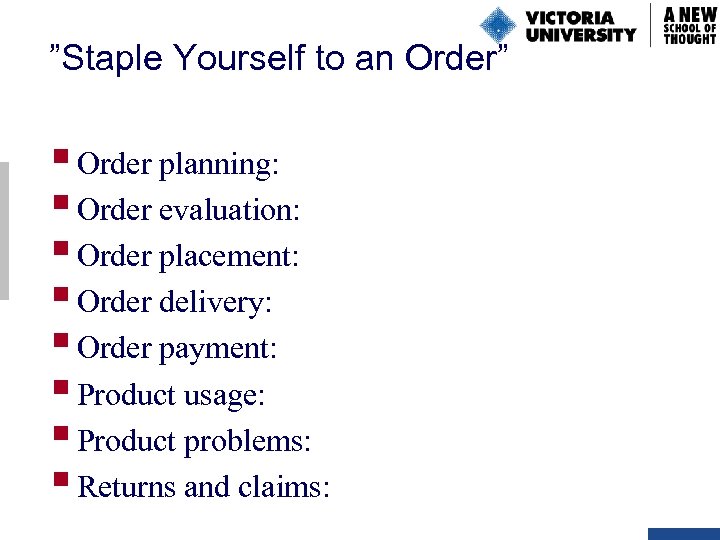 VICTORIA UNIVERSITY

A NEW SCHOOL OF THOUGHT

”Staple Yourself to an Order”

- Order planning:
- Order evaluation:
- Order placement:
- Order delivery:
- Order payment:
- Product usage:
- Product problems:
- Returns and claims: